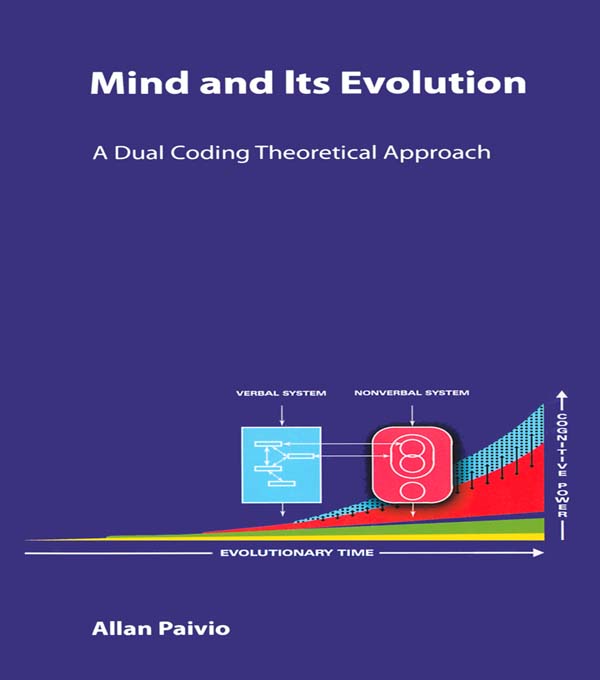 Mind and Its Evolution

A Dual Coding Theoretical Approach

VERBAL SYSTEM

NONVERBAL SYSTEM

COGNITIVE POWER

EVOLUTIONARY TIME

Allan Paivio